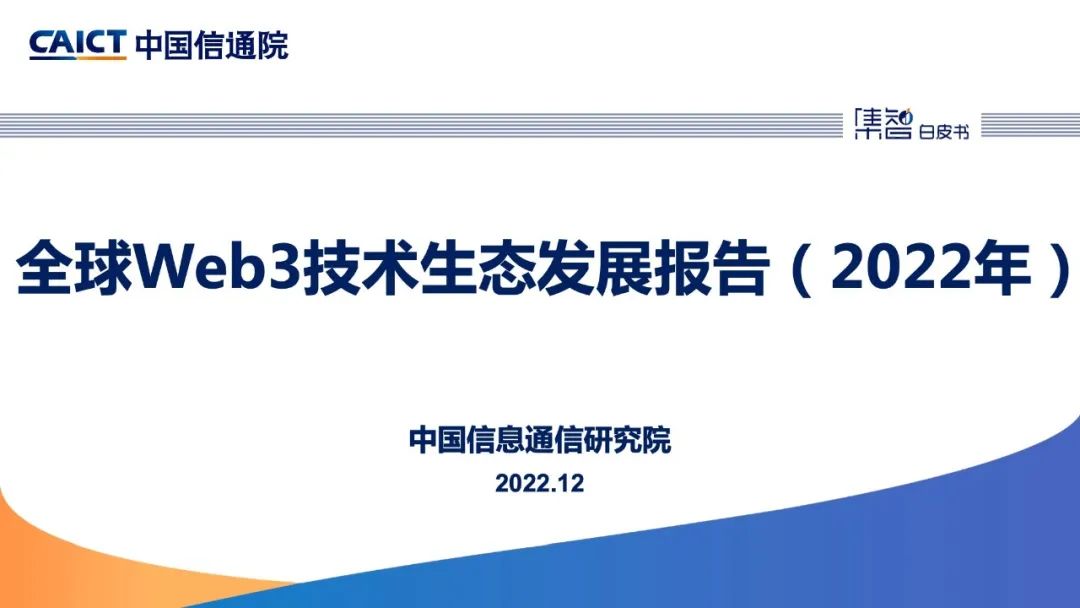 CAICT 中国信通院

集智 白皮书

全球Web3技术生态发展报告（2022年）

中国信息通信研究院

2022.12